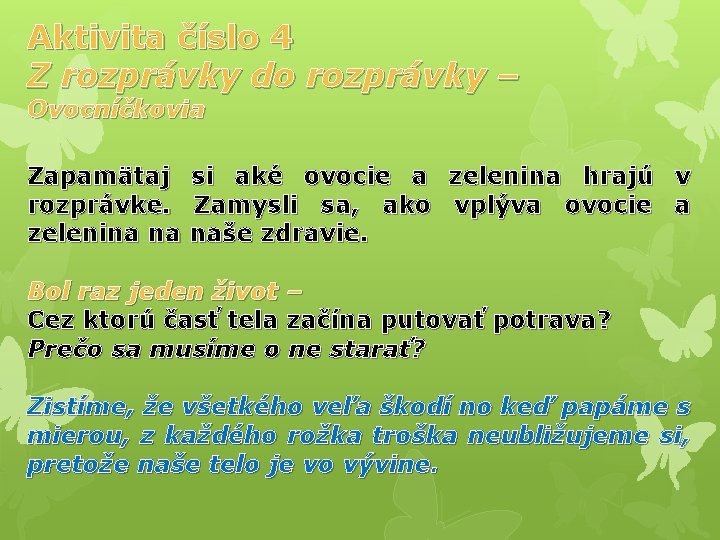 Aktivita číslo 4
Z rozprávky do rozprávky –
Ovocníčkovia

Zapamätaj si aké ovocie a zelenina hrajú v rozprávke. Zamysli sa, ako vplýva ovocie a zelenina na naše zdravie.

Bol raz jeden život –
Cez ktorú časť tela začína putovať potrava?
Prečo sa musíme o ne starať?

Zistíme, že všetkého veľa škodí no keď papáme s mierou, z každého rožka troška neubližujeme si, pretože naše telo je vo vývine.